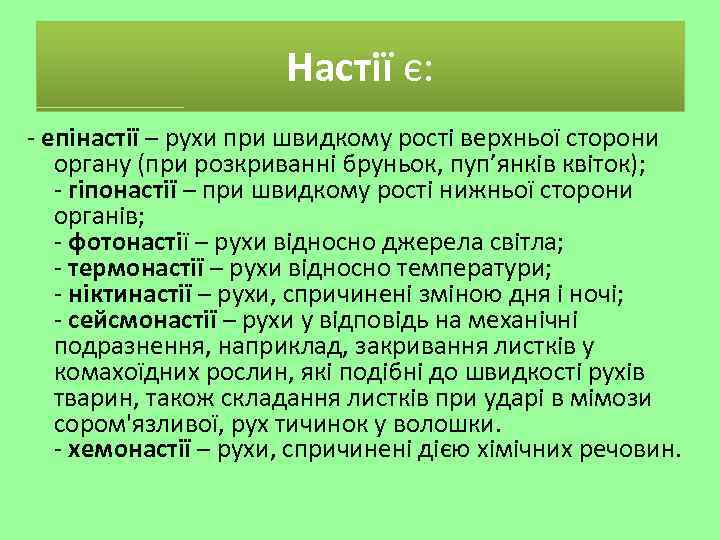 Настії є:

- епінастії – рухи при швидкому рості верхньої сторони органу (при розкриванні бруньок, пуп’янків квіток);
- гіпонастії – при швидкому рості нижньої сторони органів;
- фотонастії – рухи відносно джерела світла;
- термонастії – рухи відносно температури;
- ніктинастії – рухи, спричинені зміною дня і ночі;
- сейсмонастії – рухи у відповідь на механічні подразнення, наприклад, закривання листків у комахоїдних рослин, які подібні до швидкості рухів тварин, також складання листків при ударі в мімози сором'язливої, рух тичинок у волошки.
- хемонастії – рухи, спричинені дією хімічних речовин.